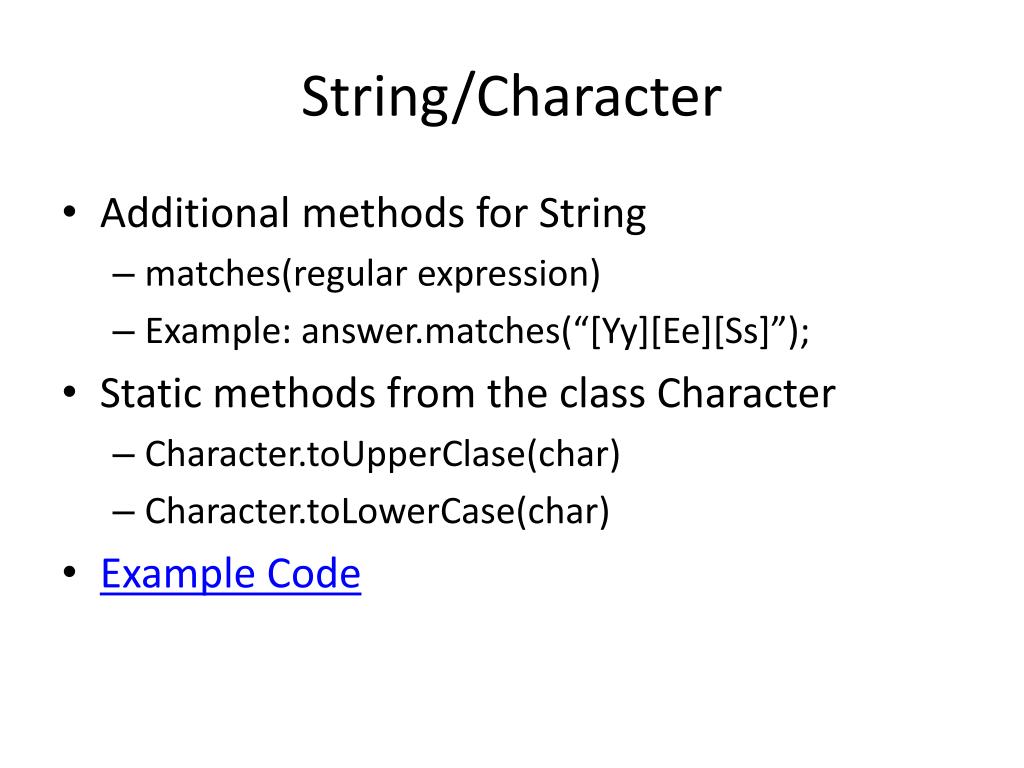 String/Character

• Additional methods for String
– matches(regular expression)
– Example: answer.matches(“[Yy][Ee][Ss]”);
• Static methods from the class Character
– Character.toUpperClase(char)
– Character.toLowerCase(char)
• Example Code